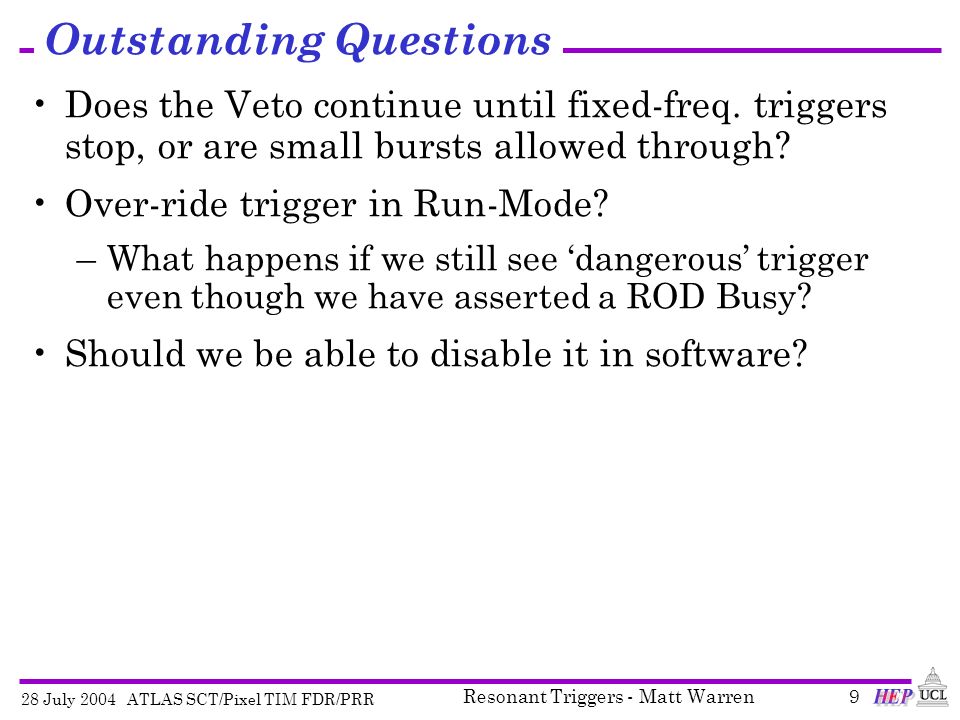 Outstanding Questions

• Does the Veto continue until fixed-freq. triggers stop, or are small bursts allowed through?

• Over-ride trigger in Run-Mode?

– What happens if we still see ‘dangerous’ trigger even though we have asserted a ROD Busy?

• Should we be able to disable it in software?

28 July 2004 ATLAS SCT/Pixel TIM FDR/PRR

Resonant Triggers - Matt Warren

9

HEP

UCL